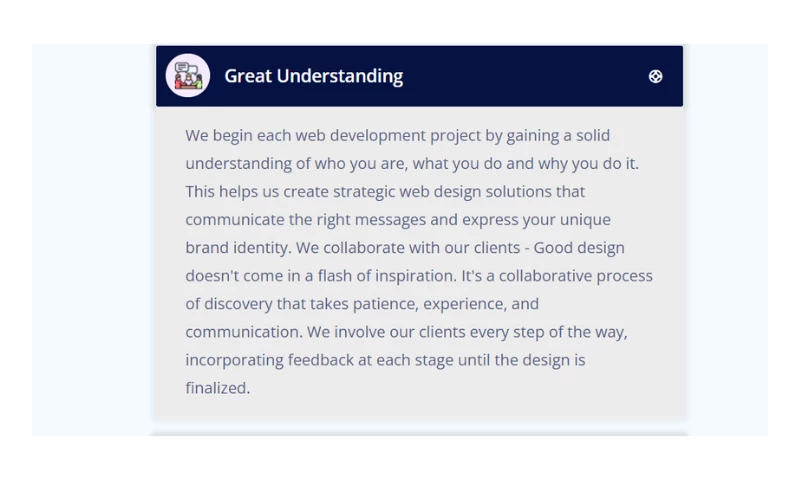 Great Understanding

We begin each web development project by gaining a solid understanding of who you are, what you do and why you do it. This helps us create strategic web design solutions that communicate the right messages and express your unique brand identity. We collaborate with our clients - Good design doesn't come in a flash of inspiration. It's a collaborative process of discovery that takes patience, experience, and communication. We involve our clients every step of the way, incorporating feedback at each stage until the design is finalized.